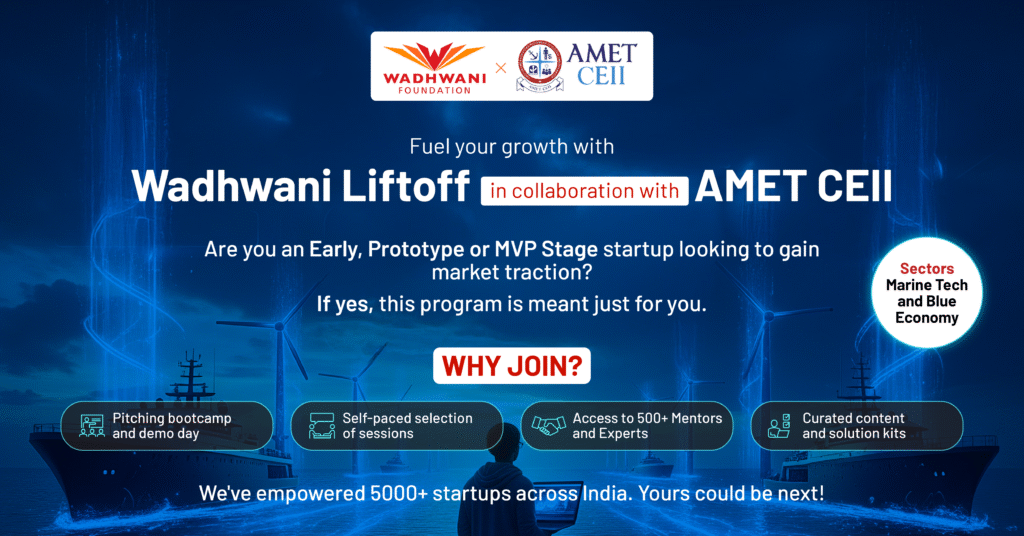 WADHWANI FOUNDATION × AMET CEII

Fuel your growth with

Wadhwani Liftoff in collaboration with AMET CEII

Are you an Early, Prototype or MVP Stage startup looking to gain market traction?

If yes, this program is meant just for you.

Sectors
Marine Tech and Blue Economy

WHY JOIN?

Pitching bootcamp and demo day

Self-paced selection of sessions

Access to 500+ Mentors and Experts

Curated content and solution kits

We've empowered 5000+ startups across India. Yours could be next!